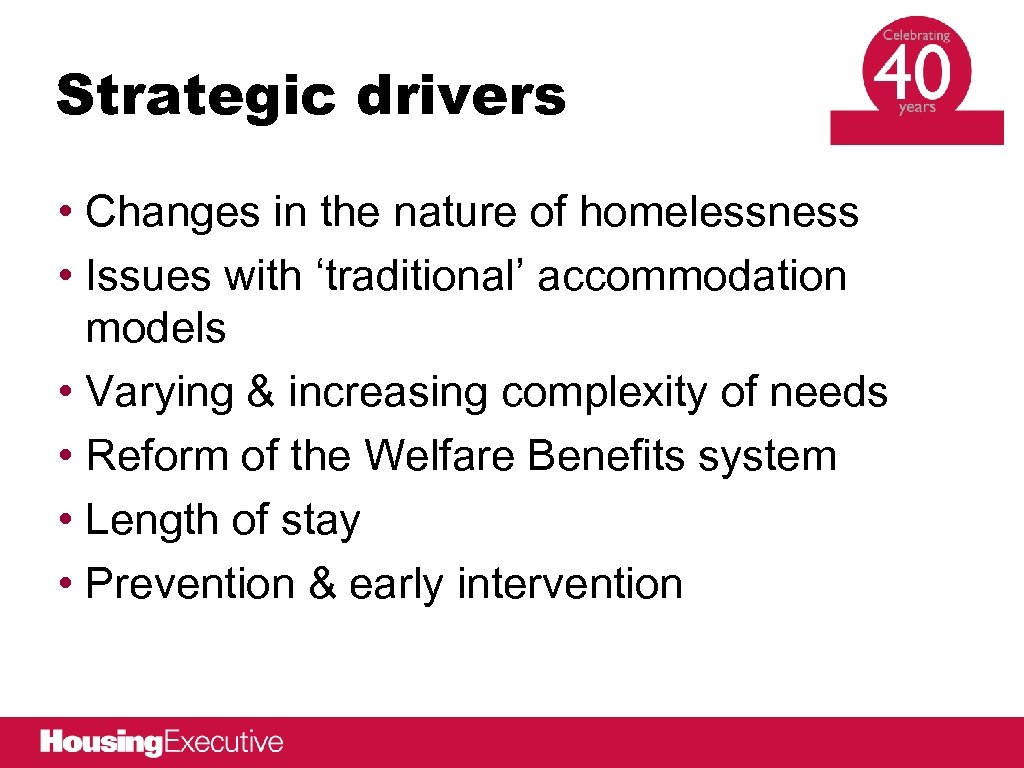 Strategic drivers

Celebrating 40 years

• Changes in the nature of homelessness
• Issues with ‘traditional’ accommodation models
• Varying & increasing complexity of needs
• Reform of the Welfare Benefits system
• Length of stay
• Prevention & early intervention

HousingExecutive